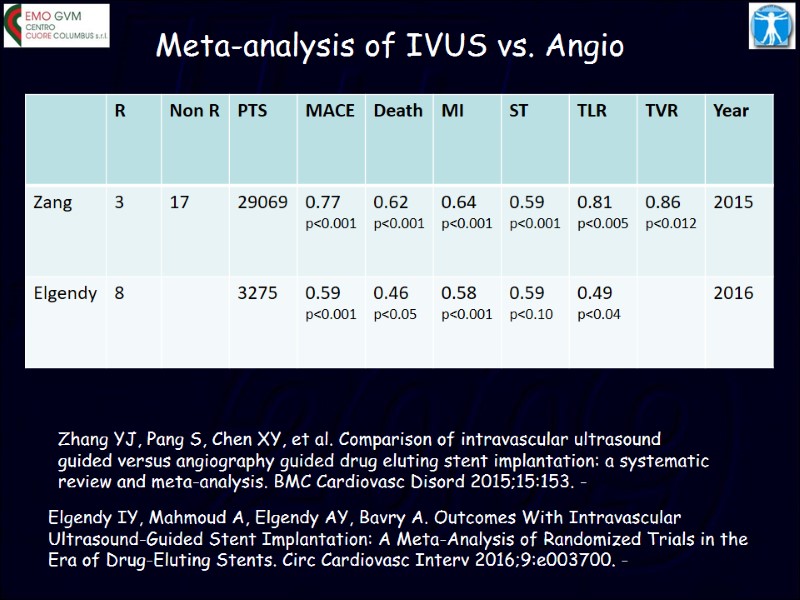 EMO GVM CENTRO CUORE COLUMBUS s.r.l.

Meta-analysis of IVUS vs. Angio

| | R | Non R | PTS | MACE | Death | MI | ST | TLR | TVR | Year |
|---|---|---|---|---|---|---|---|---|---|---|
| Zang | 3 | 17 | 29069 | 0.77 p<0.001 | 0.62 p<0.001 | 0.64 p<0.001 | 0.59 p<0.001 | 0.81 p<0.005 | 0.86 p<0.012 | 2015 |
| Elgendy | 8 | | 3275 | 0.59 p<0.001 | 0.46 p<0.05 | 0.58 p<0.001 | 0.59 p<0.10 | 0.49 p<0.04 | | 2016 |

Zhang YJ, Pang S, Chen XY, et al. Comparison of intravascular ultrasound guided versus angiography guided drug eluting stent implantation: a systematic review and meta-analysis. BMC Cardiovasc Disord 2015;15:153. -

Elgendy IY, Mahmoud A, Elgendy AY, Bavry A. Outcomes With Intravascular Ultrasound-Guided Stent Implantation: A Meta-Analysis of Randomized Trials in the Era of Drug-Eluting Stents. Circ Cardiovasc Interv 2016;9:e003700. -